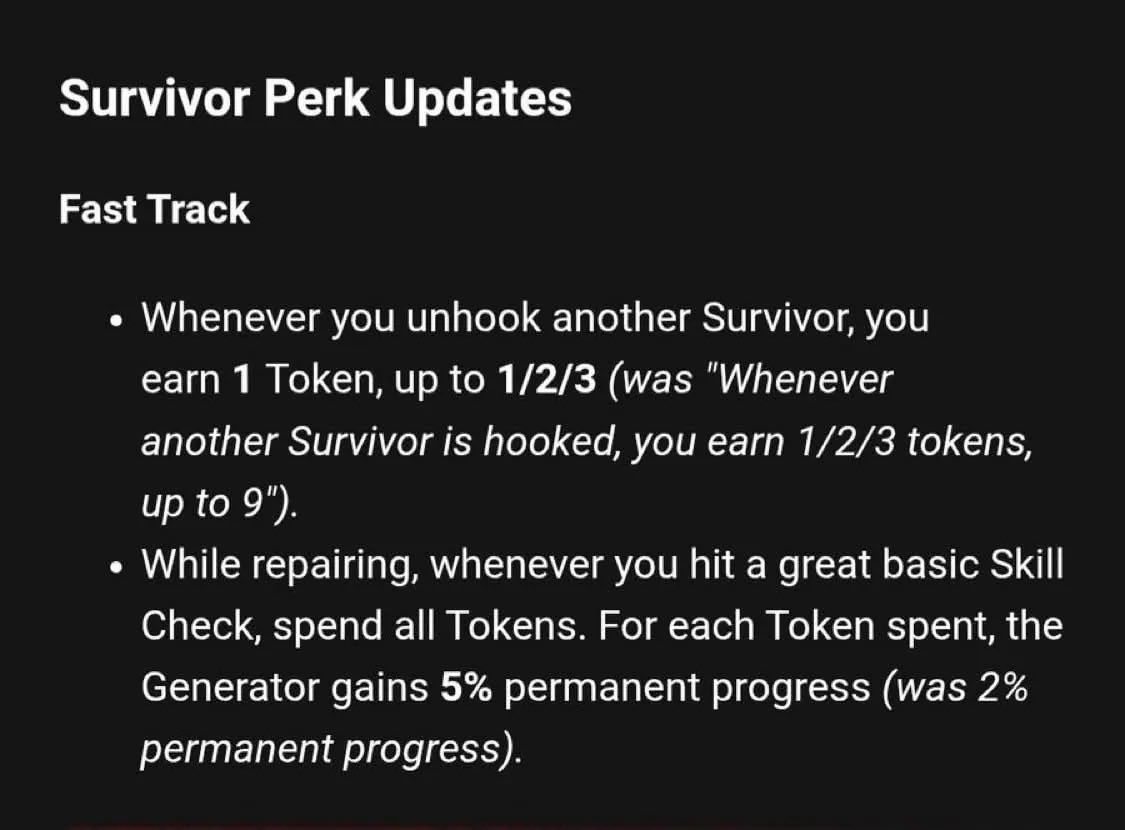 Survivor Perk Updates

Fast Track

• Whenever you unhook another Survivor, you earn 1 Token, up to 1/2/3 (was "Whenever another Survivor is hooked, you earn 1/2/3 tokens, up to 9").
• While repairing, whenever you hit a great basic Skill Check, spend all Tokens. For each Token spent, the Generator gains 5% permanent progress (was 2% permanent progress).